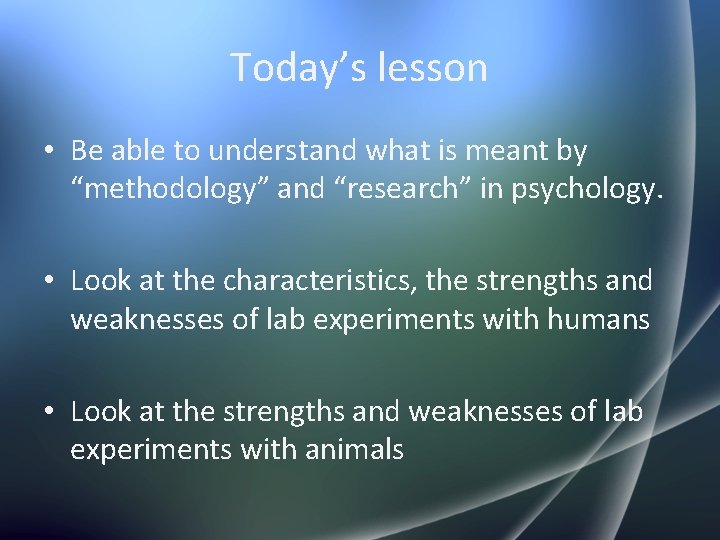 Today’s lesson

• Be able to understand what is meant by “methodology” and “research” in psychology.

• Look at the characteristics, the strengths and weaknesses of lab experiments with humans

• Look at the strengths and weaknesses of lab experiments with animals